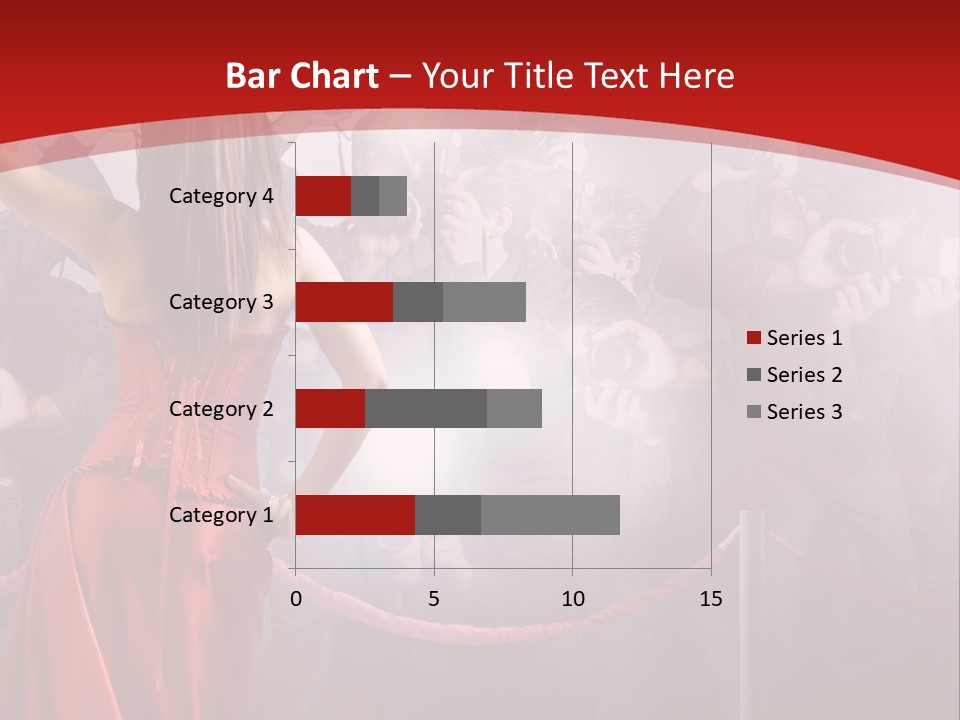 Bar Chart – Your Title Text Here

Category 4
Category 3
Category 2
Category 1

0
5
10
15

Series 1
Series 2
Series 3